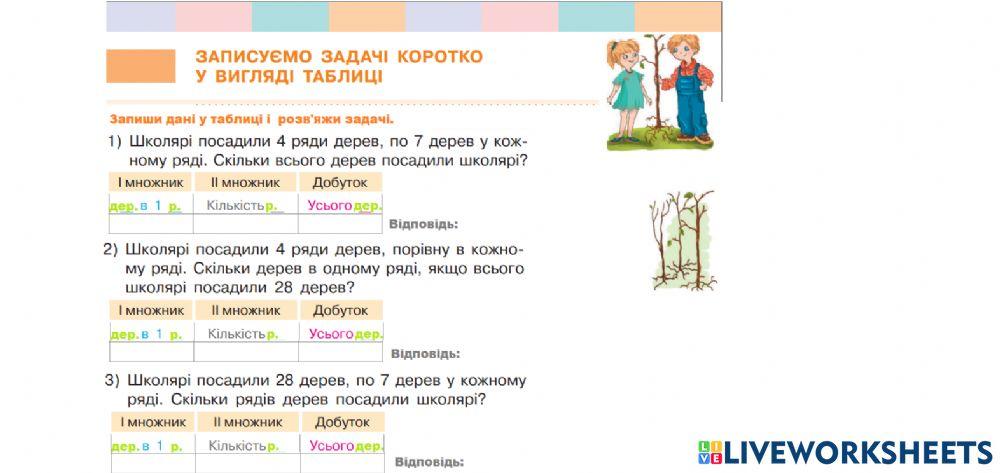 ЗАПИСУЄМО ЗАДАЧІ КОРОТКО У ВИГЛЯДІ ТАБЛИЦІ

Запиши дані у таблиці і розв'яжи задачі.

1) Школярі посадили 4 ряди дерев, по 7 дерев у кожному ряді. Скільки всього дерев посадили школярі?

| І множник | ІІ множник | Добуток |
|---|---|---|
| дер. в 1 р. | Кількість р. | Усього дер. |
| | | |

Відповідь:

2) Школярі посадили 4 ряди дерев, порівну в кожному ряді. Скільки дерев в одному ряді, якщо всього школярі посадили 28 дерев?

| І множник | ІІ множник | Добуток |
|---|---|---|
| дер. в 1 р. | Кількість р. | Усього дер. |
| | | |

Відповідь:

3) Школярі посадили 28 дерев, по 7 дерев у кожному ряді. Скільки рядів дерев посадили школярі?

| І множник | ІІ множник | Добуток |
|---|---|---|
| дер. в 1 р. | Кількість р. | Усього дер. |
| | | |

Відповідь:

LIVEWORKSHEETS